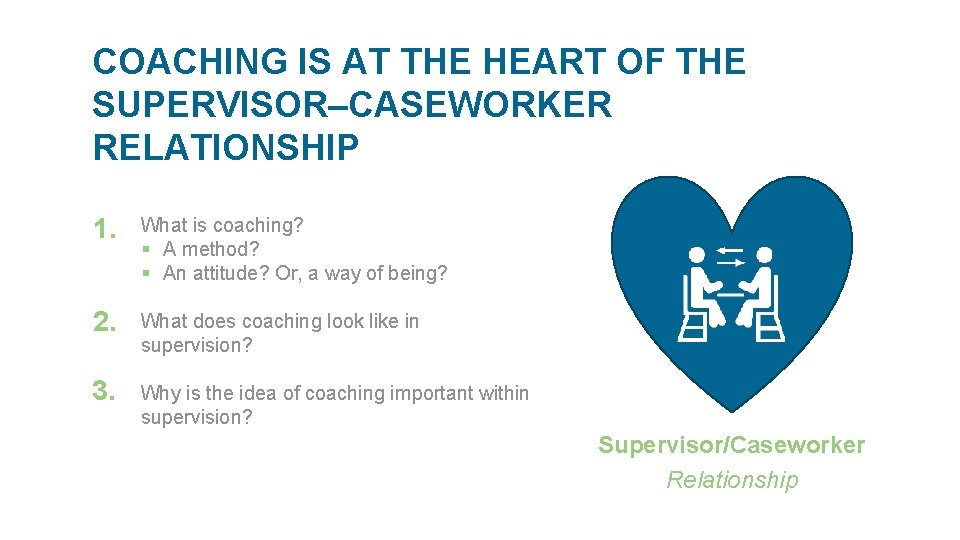 COACHING IS AT THE HEART OF THE SUPERVISOR–CASEWORKER RELATIONSHIP

1. What is coaching?
▪ A method?
▪ An attitude? Or, a way of being?

2. What does coaching look like in supervision?

3. Why is the idea of coaching important within supervision?

Supervisor/Caseworker
Relationship